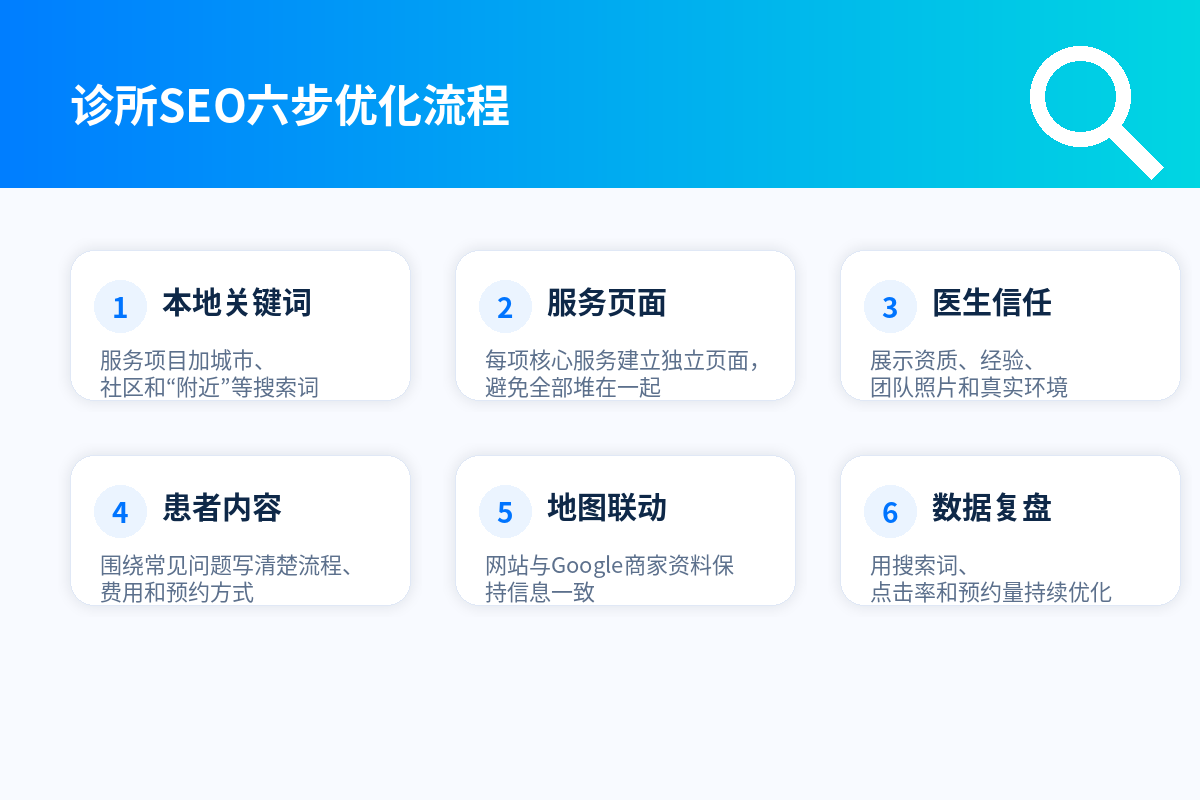 诊所SEO六步优化流程

1 本地关键词
服务项目加城市、社区和“附近”等搜索词

2 服务页面
每项核心服务建立独立页面，避免全部堆在一起

3 医生信任
展示资质、经验、团队照片和真实环境

4 患者内容
围绕常见问题写清楚流程、费用和预约方式

5 地图联动
网站与Google商家资料保持信息一致

6 数据复盘
用搜索词、点击率和预约量持续优化